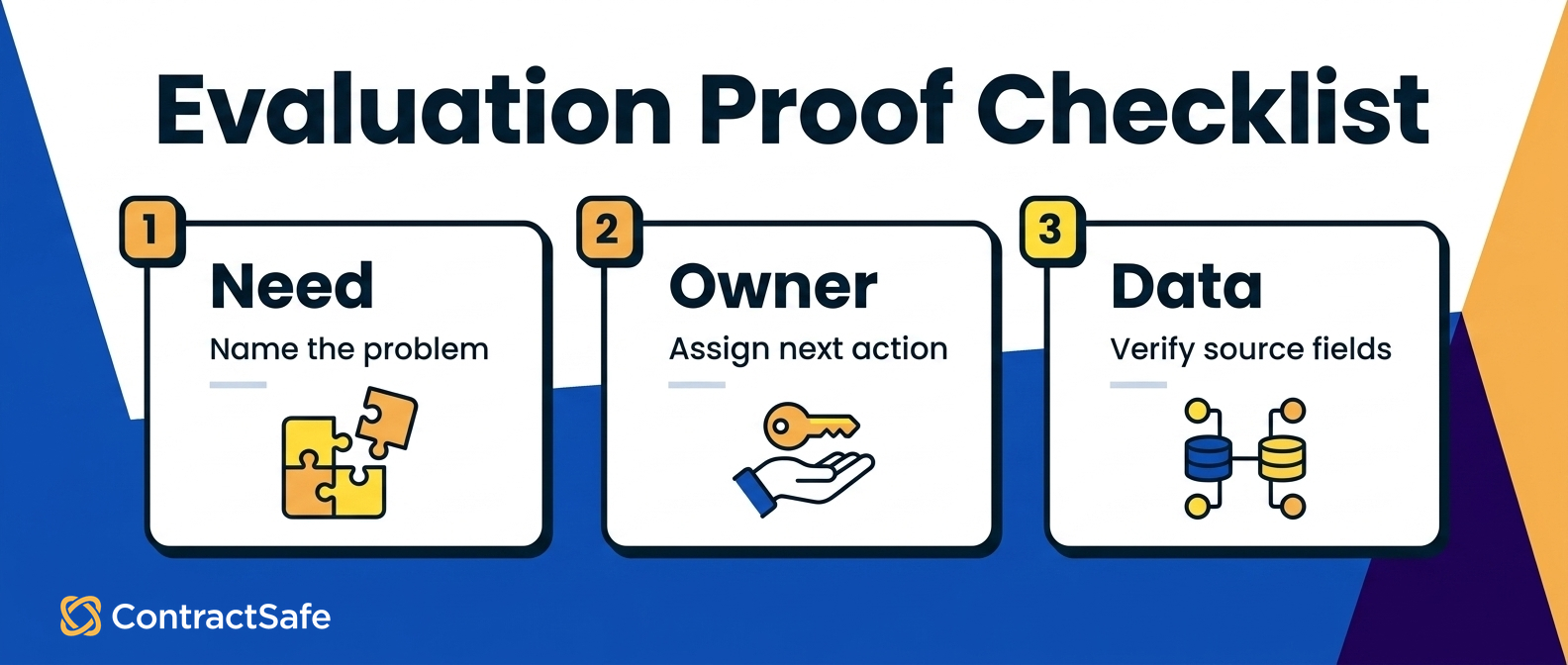 Evaluation Proof Checklist

1
Need
Name the problem

2
Owner
Assign next action

3
Data
Verify source fields

ContractSafe